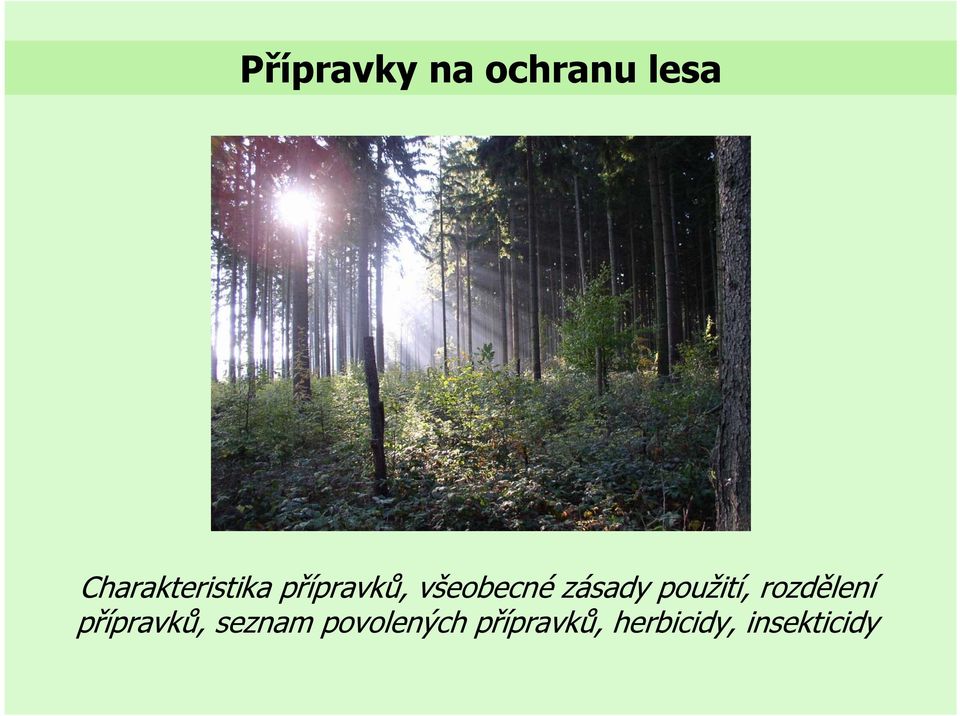 Přípravky na ochranu lesa

Charakteristika přípravků, všeobecné zásady použití, rozdělení přípravků, seznam povolených přípravků, herbicidy, insekticidy